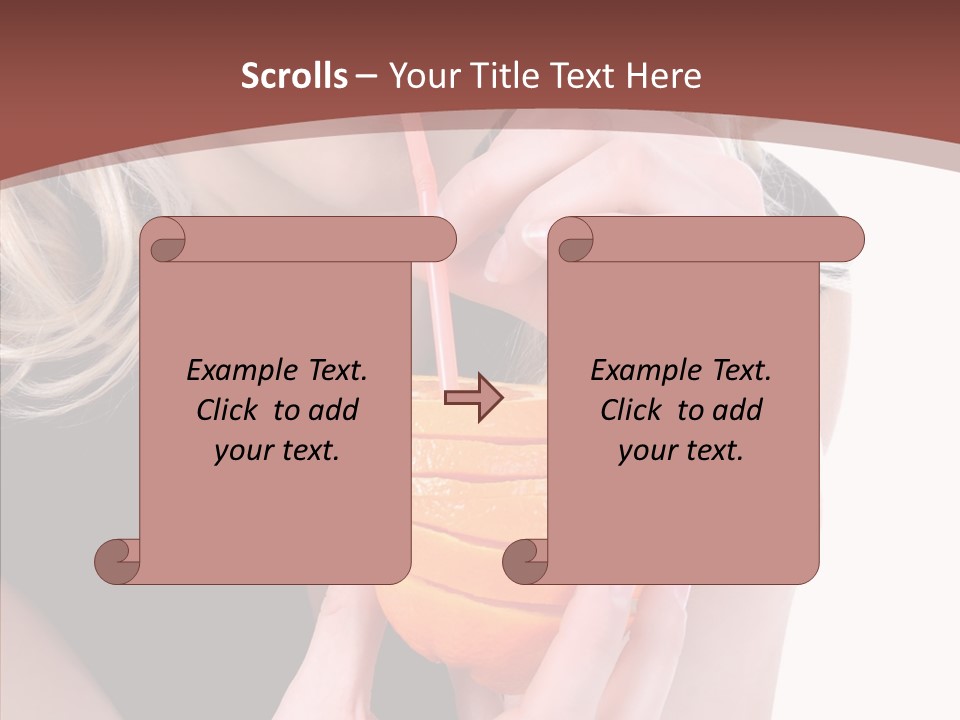 Scrolls – Your Title Text Here

Example Text. Click to add your text.

Example Text. Click to add your text.